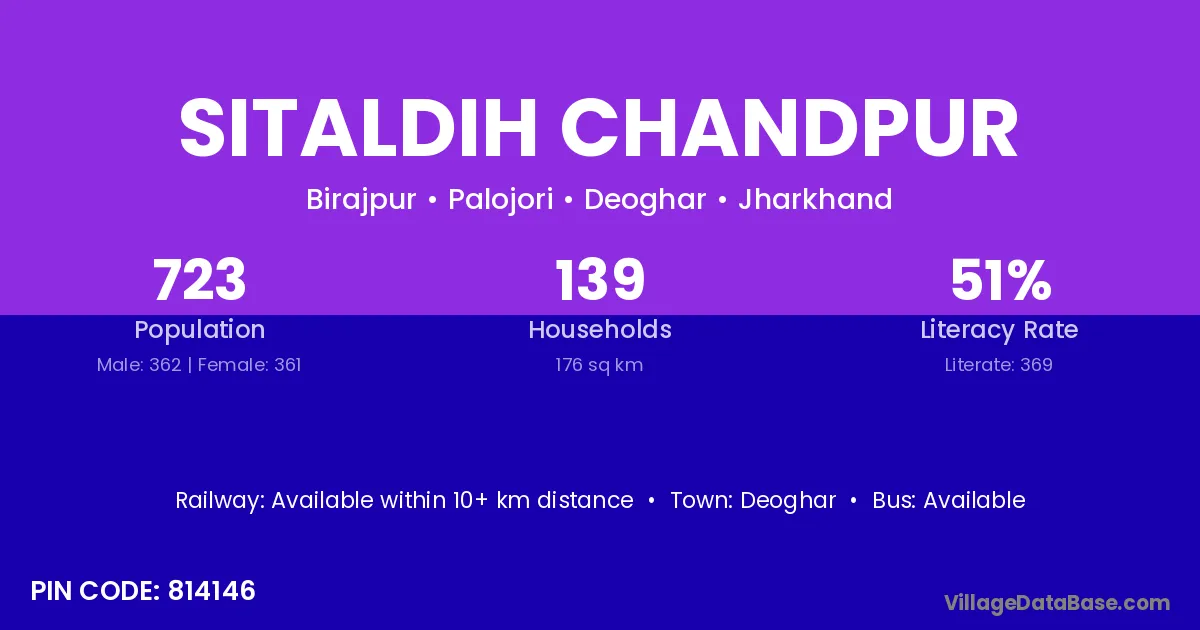 SITALDIH CHANDPUR

Birajpur • Palojori • Deoghar • Jharkhand

723
Population
Male: 362 | Female: 361

139
Households
176 sq km

51%
Literacy Rate
Literate: 369

Railway: Available within 10+ km distance • Town: Deoghar • Bus: Available

PIN CODE: 814146

VillageDataBase.com